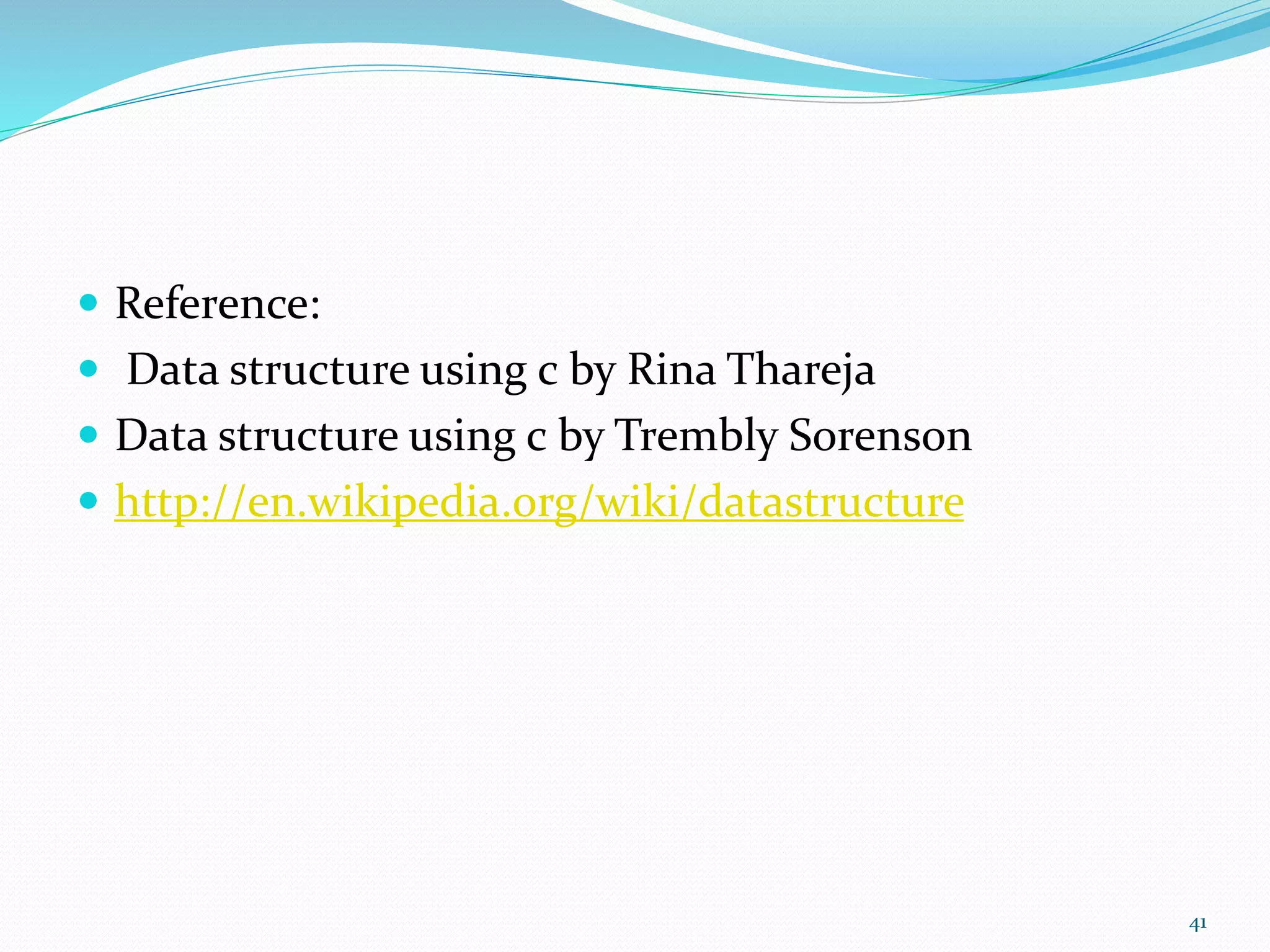 - Reference:
- Data structure using c by Rina Thareja
- Data structure using c by Trembly Sorenson
- http://en.wikipedia.org/wiki/datastructure

41